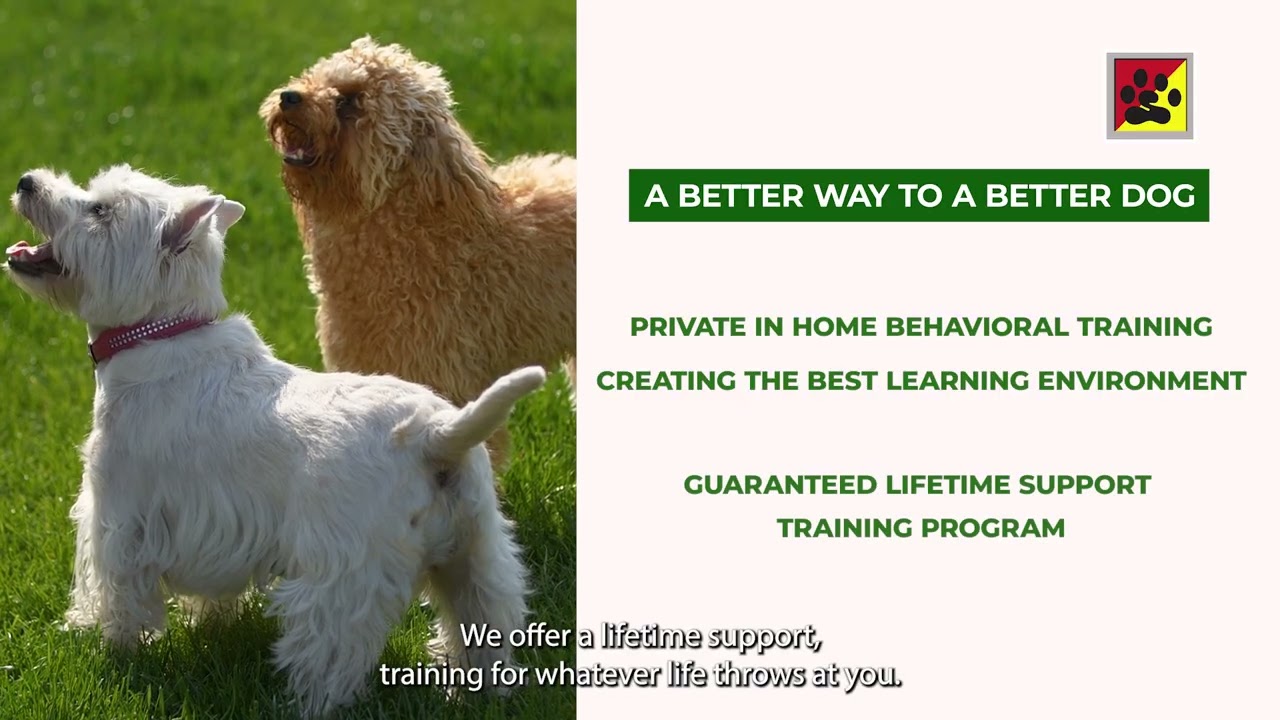 A BETTER WAY TO A BETTER DOG

PRIVATE IN HOME BEHAVIORAL TRAINING

CREATING THE BEST LEARNING ENVIRONMENT

GUARANTEED LIFETIME SUPPORT
TRAINING PROGRAM

We offer a lifetime support,
training for whatever life throws at you.